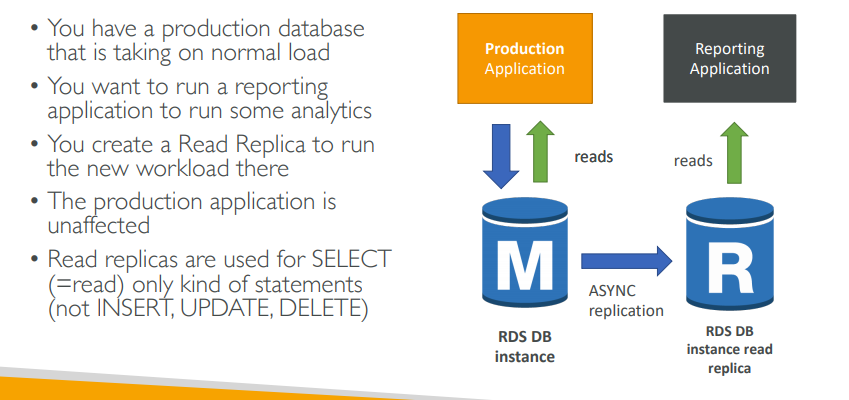 • You have a production database that is taking on normal load
• You want to run a reporting application to run some analytics
• You create a Read Replica to run the new workload there
• The production application is unaffected
• Read replicas are used for SELECT (=read) only kind of statements (not INSERT, UPDATE, DELETE)

Production Application

Reporting Application

reads

reads

M

R

ASYNC replication

RDS DB instance

RDS DB instance read replica